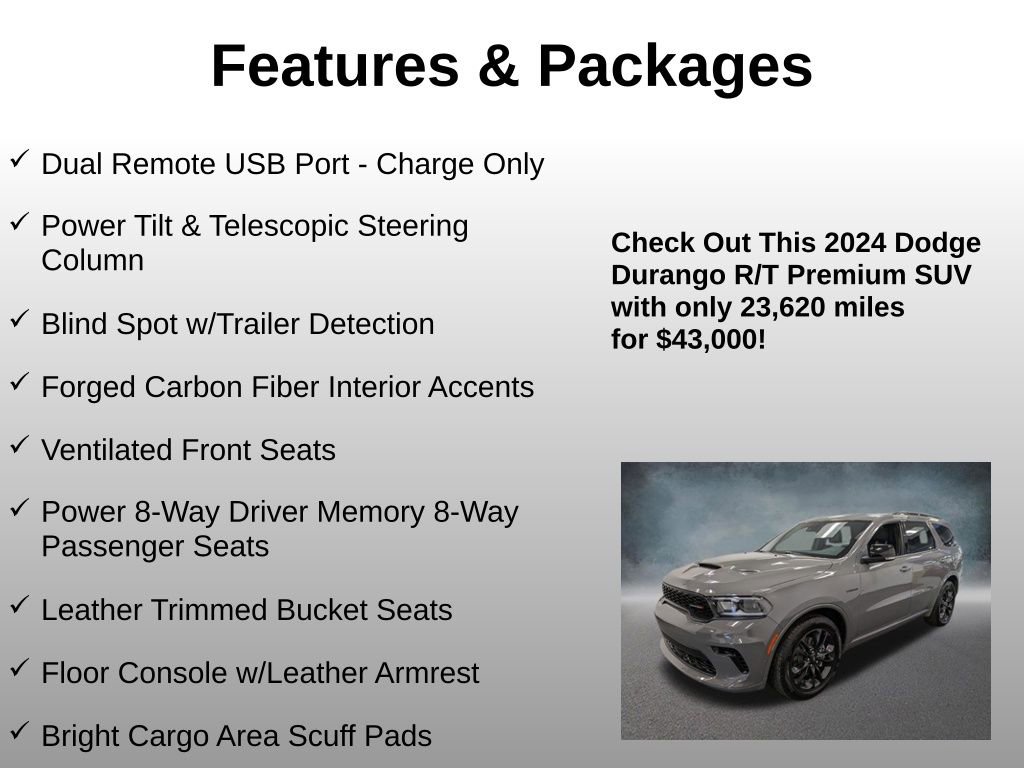 Features & Packages

✓ Dual Remote USB Port - Charge Only

✓ Power Tilt & Telescopic Steering Column

✓ Blind Spot w/Trailer Detection

✓ Forged Carbon Fiber Interior Accents

✓ Ventilated Front Seats

✓ Power 8-Way Driver Memory 8-Way Passenger Seats

✓ Leather Trimmed Bucket Seats

✓ Floor Console w/Leather Armrest

✓ Bright Cargo Area Scuff Pads

Check Out This 2024 Dodge Durango R/T Premium SUV with only 23,620 miles for $43,000!